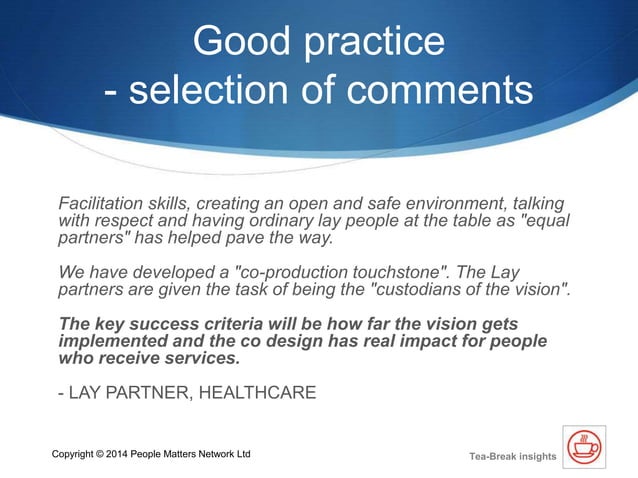 Good practice
- selection of comments

Facilitation skills, creating an open and safe environment, talking with respect and having ordinary lay people at the table as "equal partners" has helped pave the way.

We have developed a "co-production touchstone". The Lay partners are given the task of being the "custodians of the vision".

The key success criteria will be how far the vision gets implemented and the co design has real impact for people who receive services.

- LAY PARTNER, HEALTHCARE

Copyright © 2014 People Matters Network Ltd

Tea-Break insights